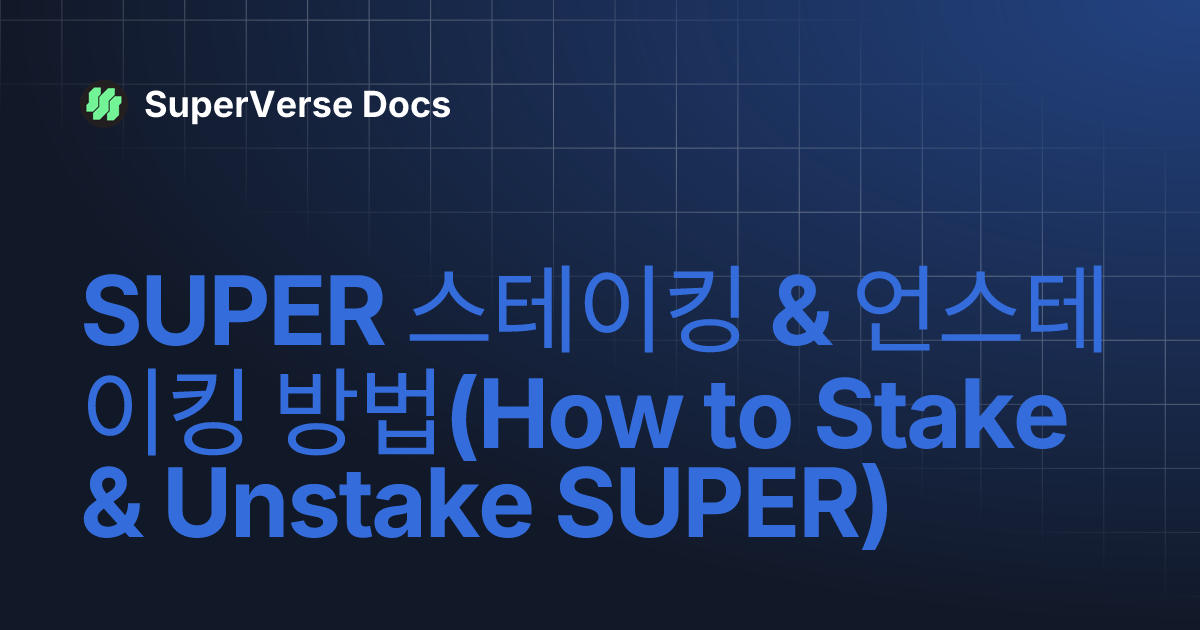 SuperVerse Docs

SUPER 스테이킹 & 언스테이킹 방법(How to Stake & Unstake SUPER)